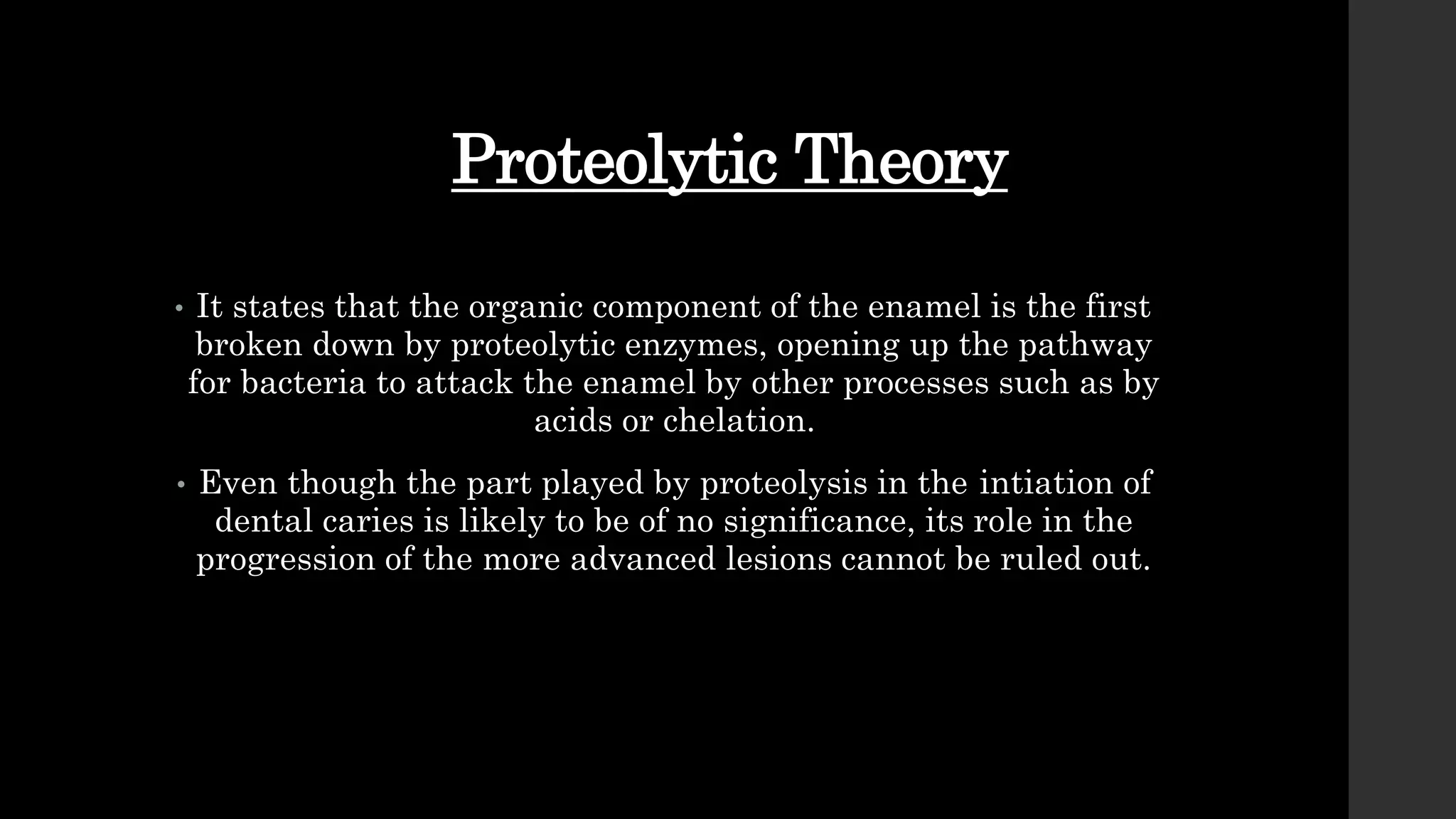 Proteolytic Theory

• It states that the organic component of the enamel is the first broken down by proteolytic enzymes, opening up the pathway for bacteria to attack the enamel by other processes such as by acids or chelation.

• Even though the part played by proteolysis in the intiation of dental caries is likely to be of no significance, its role in the progression of the more advanced lesions cannot be ruled out.